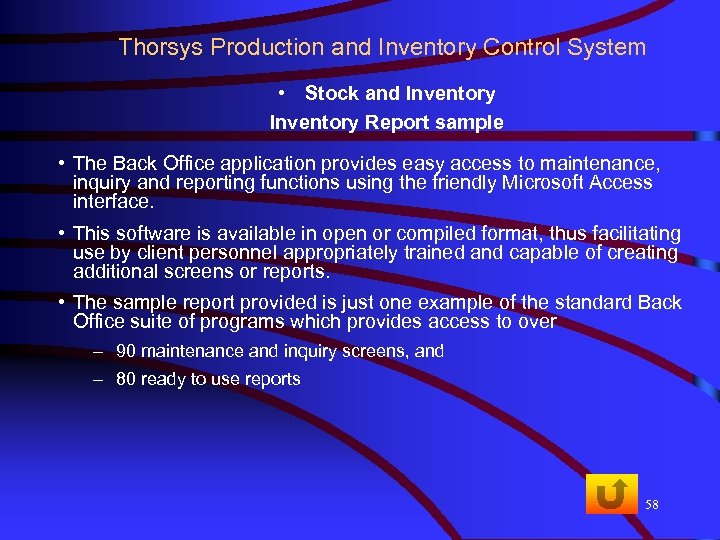 Thorsys Production and Inventory Control System

• Stock and Inventory

Inventory Report sample

• The Back Office application provides easy access to maintenance, inquiry and reporting functions using the friendly Microsoft Access interface.

• This software is available in open or compiled format, thus facilitating use by client personnel appropriately trained and capable of creating additional screens or reports.

• The sample report provided is just one example of the standard Back Office suite of programs which provides access to over

– 90 maintenance and inquiry screens, and

– 80 ready to use reports

58